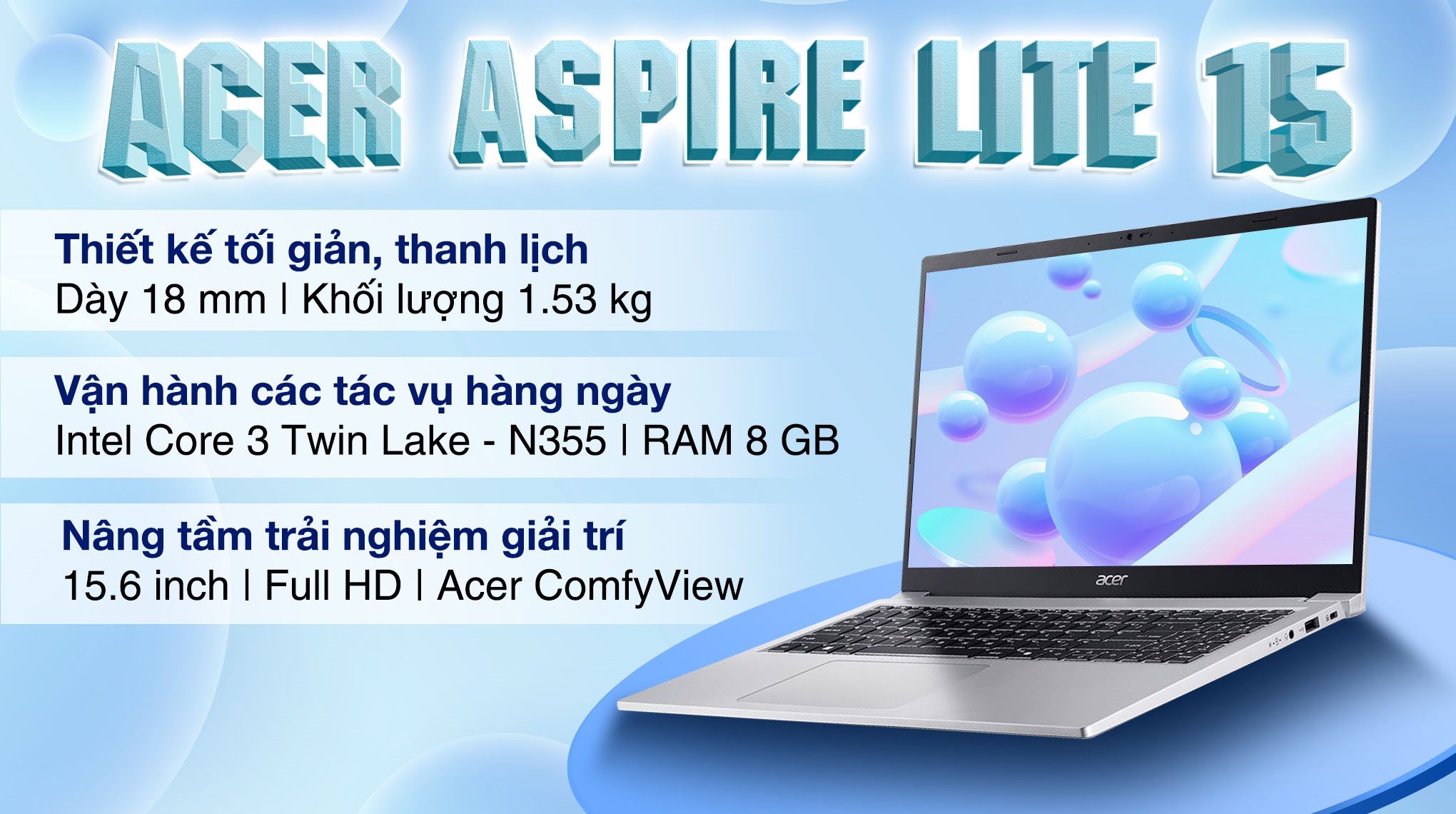 ACER ASPIRE LITE 15

Thiết kế tối giản, thanh lịch
Dày 18 mm | Khối lượng 1.53 kg

Vận hành các tác vụ hàng ngày
Intel Core 3 Twin Lake - N355 | RAM 8 GB

Nâng tầm trải nghiệm giải trí
15.6 inch | Full HD | Acer ComfyView

acer